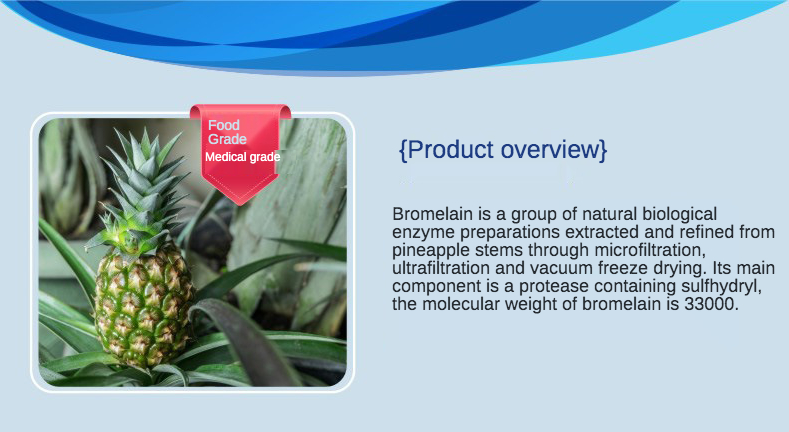 Food Grade
Medical grade

{Product overview}

Bromelain is a group of natural biological enzyme preparations extracted and refined from pineapple stems through microfiltration, ultrafiltration and vacuum freeze drying. Its main component is a protease containing sulfhydryl, the molecular weight of bromelain is 33000.